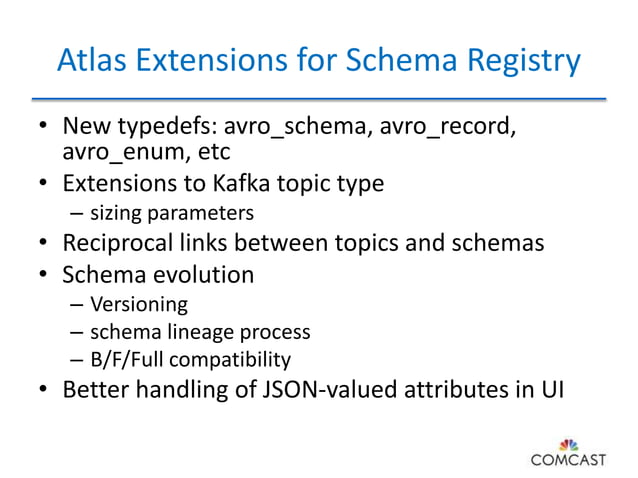 Atlas Extensions for Schema Registry

• New typedefs: avro_schema, avro_record, avro_enum, etc
• Extensions to Kafka topic type
  – sizing parameters
• Reciprocal links between topics and schemas
• Schema evolution
  – Versioning
  – schema lineage process
  – B/F/Full compatibility
• Better handling of JSON-valued attributes in UI

COMCAST